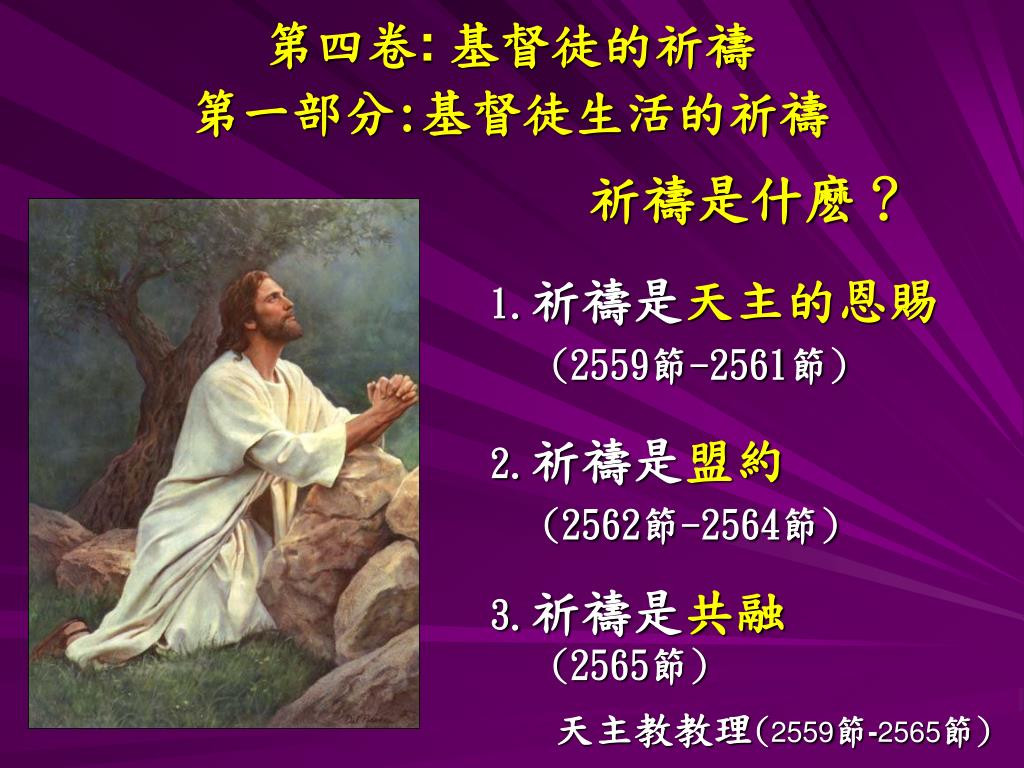 第四卷: 基督徒的祈禱
第一部分:基督徒生活的祈禱

祈禱是什麼？

1.祈禱是天主的恩賜
（2559節-2561節）

2.祈禱是盟約
（2562節-2564節）

3.祈禱是共融
（2565節）

天主教教理(2559節-2565節)